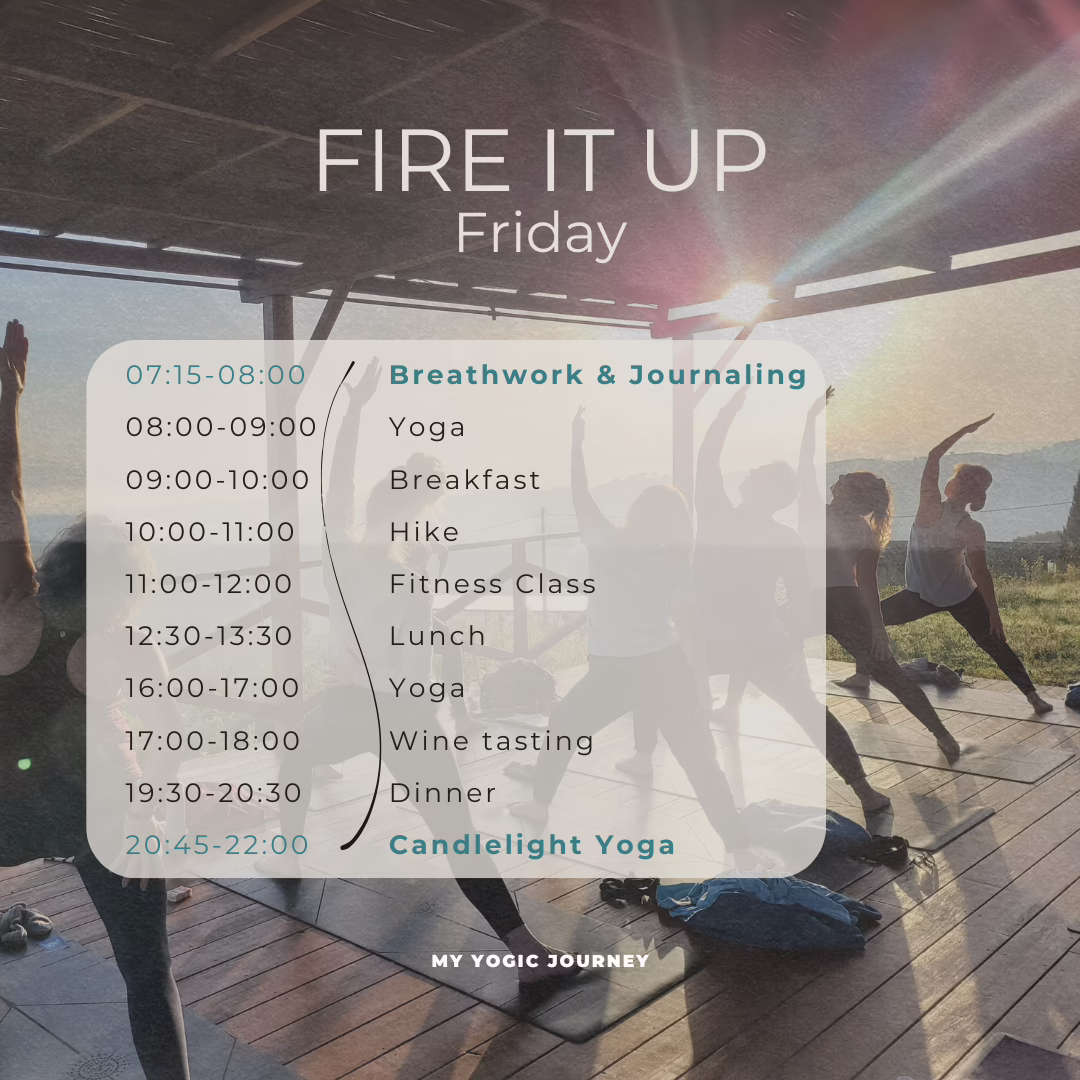 FIRE IT UP
Friday

| | |
|---|---|
| 07:15-08:00 | Breathwork & Journaling |
| 08:00-09:00 | Yoga |
| 09:00-10:00 | Breakfast |
| 10:00-11:00 | Hike |
| 11:00-12:00 | Fitness Class |
| 12:30-13:30 | Lunch |
| 16:00-17:00 | Yoga |
| 17:00-18:00 | Wine tasting |
| 19:30-20:30 | Dinner |
| 20:45-22:00 | Candlelight Yoga |

MY YOGIC JOURNEY